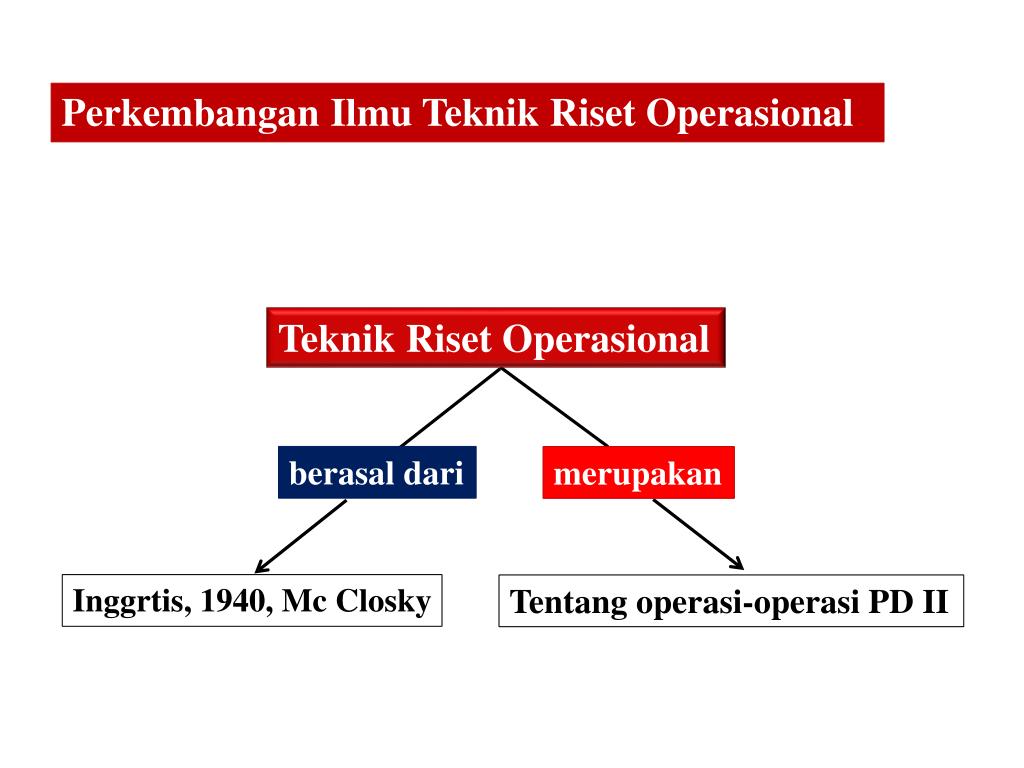 Perkembangan Ilmu Teknik Riset Operasional

Teknik Riset Operasional

berasal dari

merupakan

Inggrtis, 1940, Mc Closky

Tentang operasi-operasi PD II